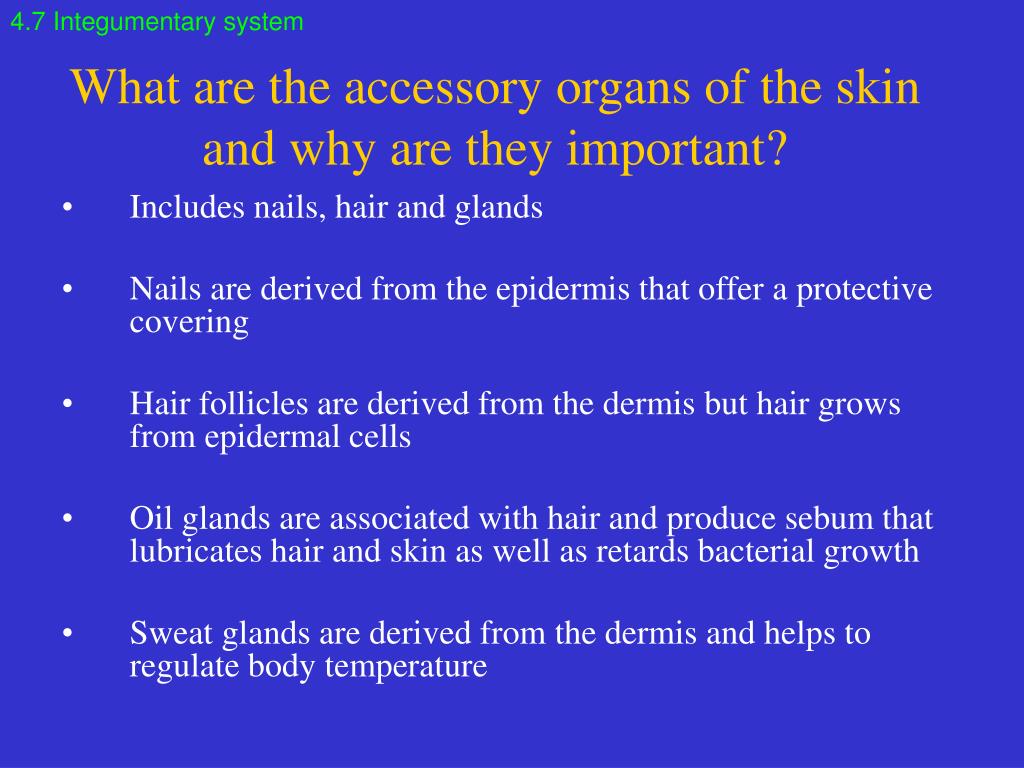 4.7 Integumentary system

What are the accessory organs of the skin and why are they important?

• Includes nails, hair and glands

• Nails are derived from the epidermis that offer a protective covering

• Hair follicles are derived from the dermis but hair grows from epidermal cells

• Oil glands are associated with hair and produce sebum that lubricates hair and skin as well as retards bacterial growth

• Sweat glands are derived from the dermis and helps to regulate body temperature